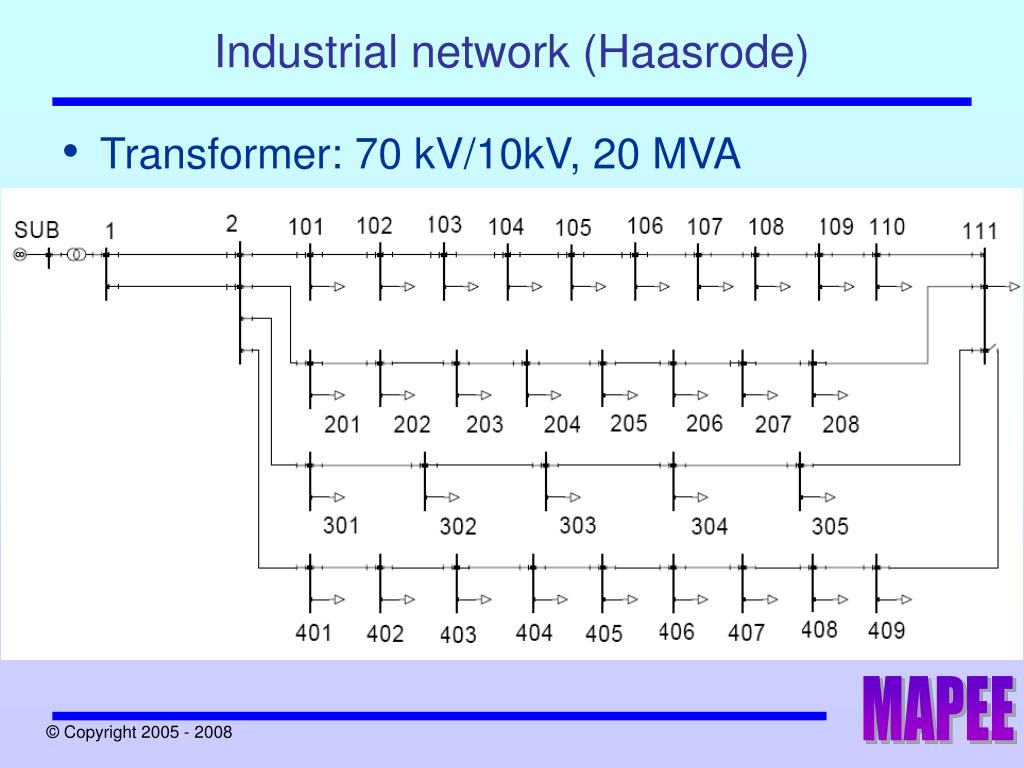 Industrial network (Haasrode)

• Transformer: 70 kV/10kV, 20 MVA

SUB 1 2 101 102 103 104 105 106 107 108 109 110 111

201 202 203 204 205 206 207 208

301 302 303 304 305

401 402 403 404 405 406 407 408 409

© Copyright 2005 - 2008

MAPEE